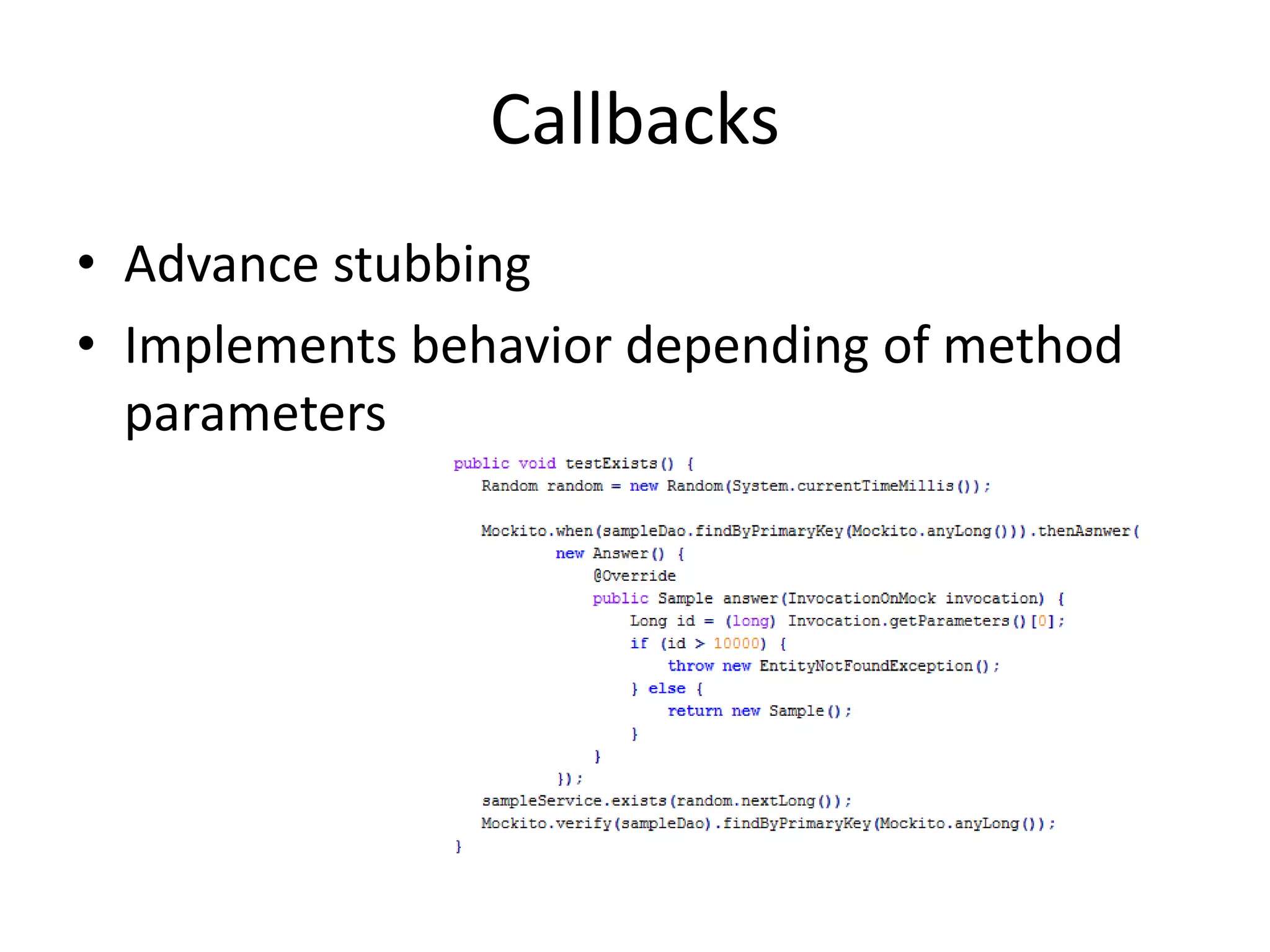 Callbacks

• Advance stubbing
• Implements behavior depending of method parameters

public void testExists() {
    Random random = new Random(System.currentTimeMillis());

    Mockito.when(sampleDao.findByPrimaryKey(Mockito.anyLong())).thenAsnwer(
            new Answer() {
                @Override
                public Sample answer(InvocationOnMock invocation) {
                    Long id = (long) Invocation.getParameters()[0];
                    if (id > 10000) {
                        throw new EntityNotFoundException();
                    } else {
                        return new Sample();
                    }
                }
            });
    sampleService.exists(random.nextLong());
    Mockito.verify(sampleDao).findByPrimaryKey(Mockito.anyLong());
}